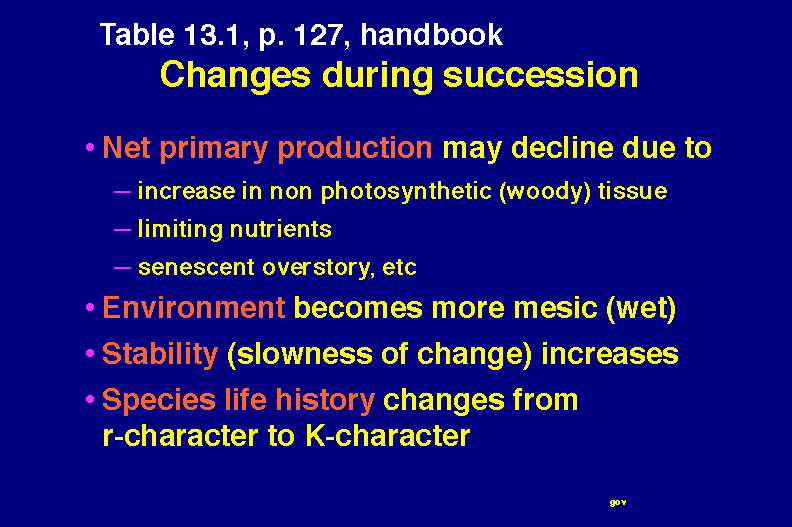 Table 13.1, p. 127, handbook
Changes during succession

• Net primary production may decline due to
– increase in non photosynthetic (woody) tissue
– limiting nutrients
– senescent overstory, etc
• Environment becomes more mesic (wet)
• Stability (slowness of change) increases
• Species life history changes from r-character to K-character

gov